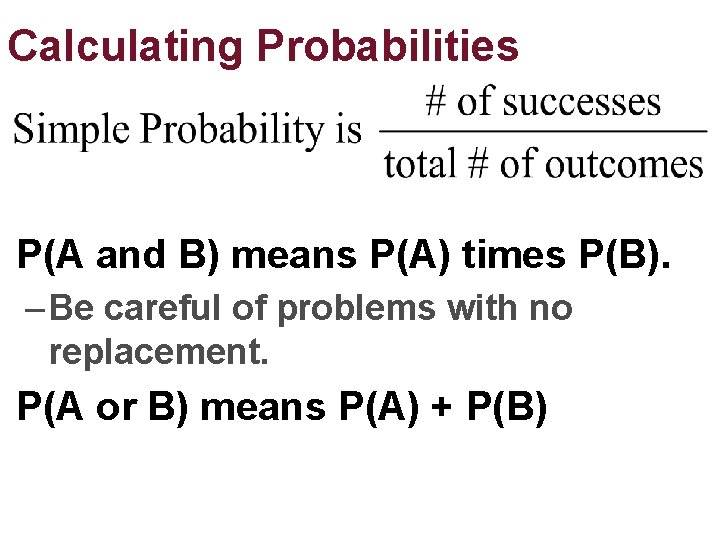 Calculating Probabilities

Simple Probability is $\frac{\text{\# of successes}}{\text{total \# of outcomes}}$

P(A and B) means P(A) times P(B).

– Be careful of problems with no replacement.

P(A or B) means P(A) + P(B)